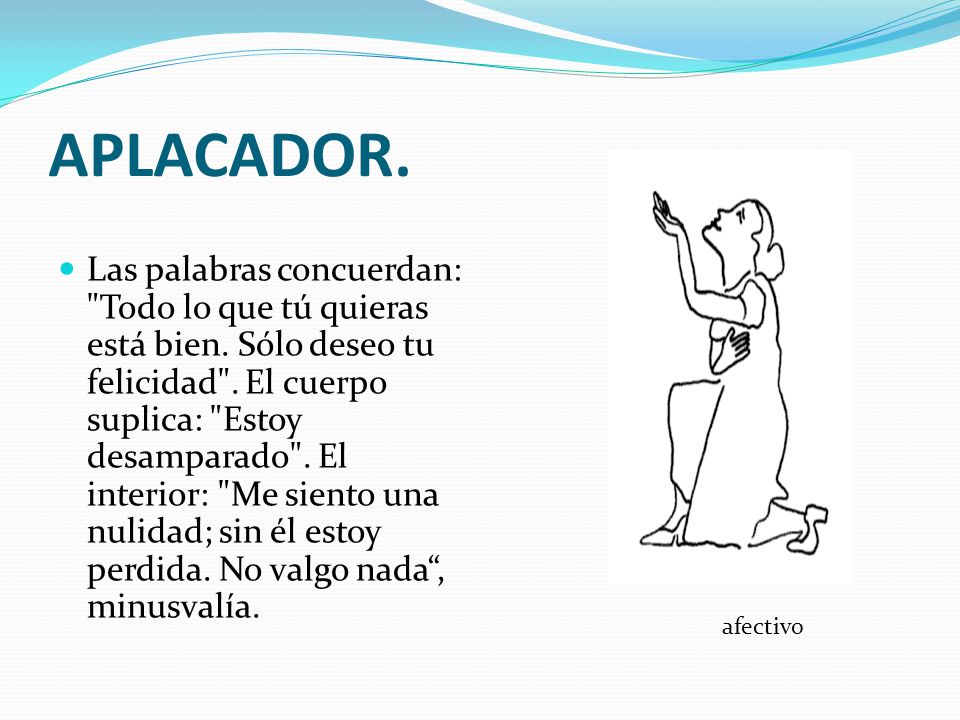 APLACADOR.

Las palabras concuerdan: "Todo lo que tú quieras está bien. Sólo deseo tu felicidad". El cuerpo suplica: "Estoy desamparado". El interior: "Me siento una nulidad; sin él estoy perdida. No valgo nada“, minusvalía.

afectivo